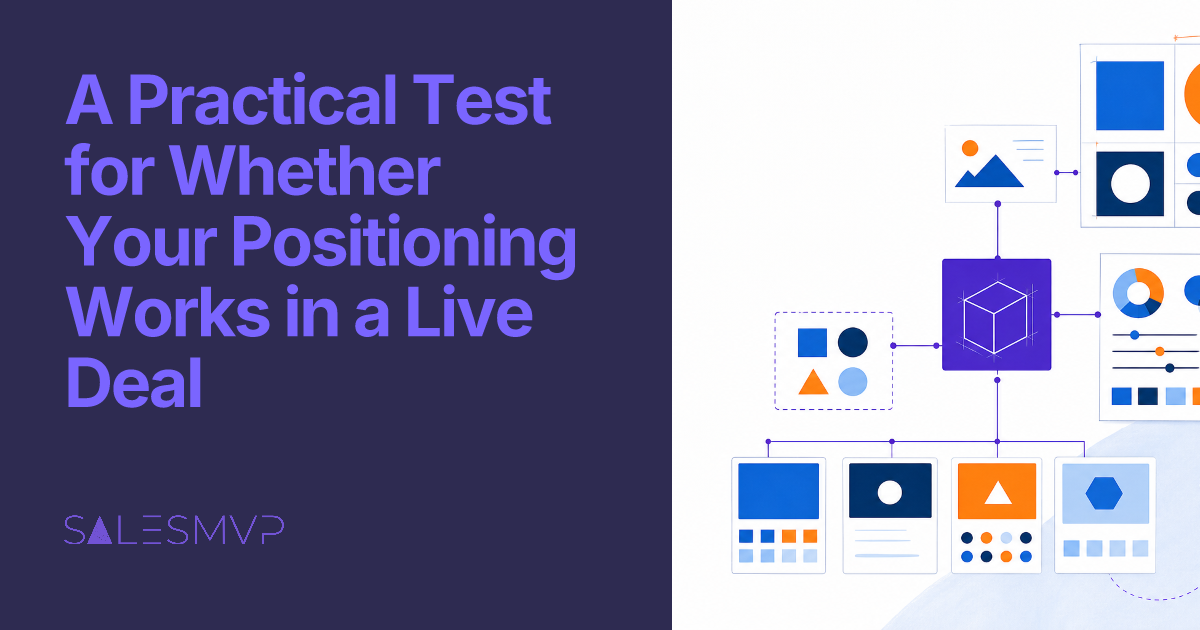 A Practical Test for Whether Your Positioning Works in a Live Deal

SALESMVP